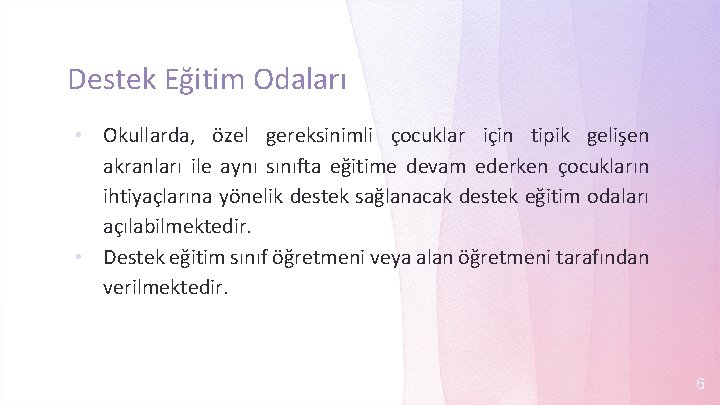 Destek Eğitim Odaları

• Okullarda, özel gereksinimli çocuklar için tipik gelişen akranları ile aynı sınıfta eğitime devam ederken çocukların ihtiyaçlarına yönelik destek sağlanacak destek eğitim odaları açılabilmektedir.

• Destek eğitim sınıf öğretmeni veya alan öğretmeni tarafından verilmektedir.

6